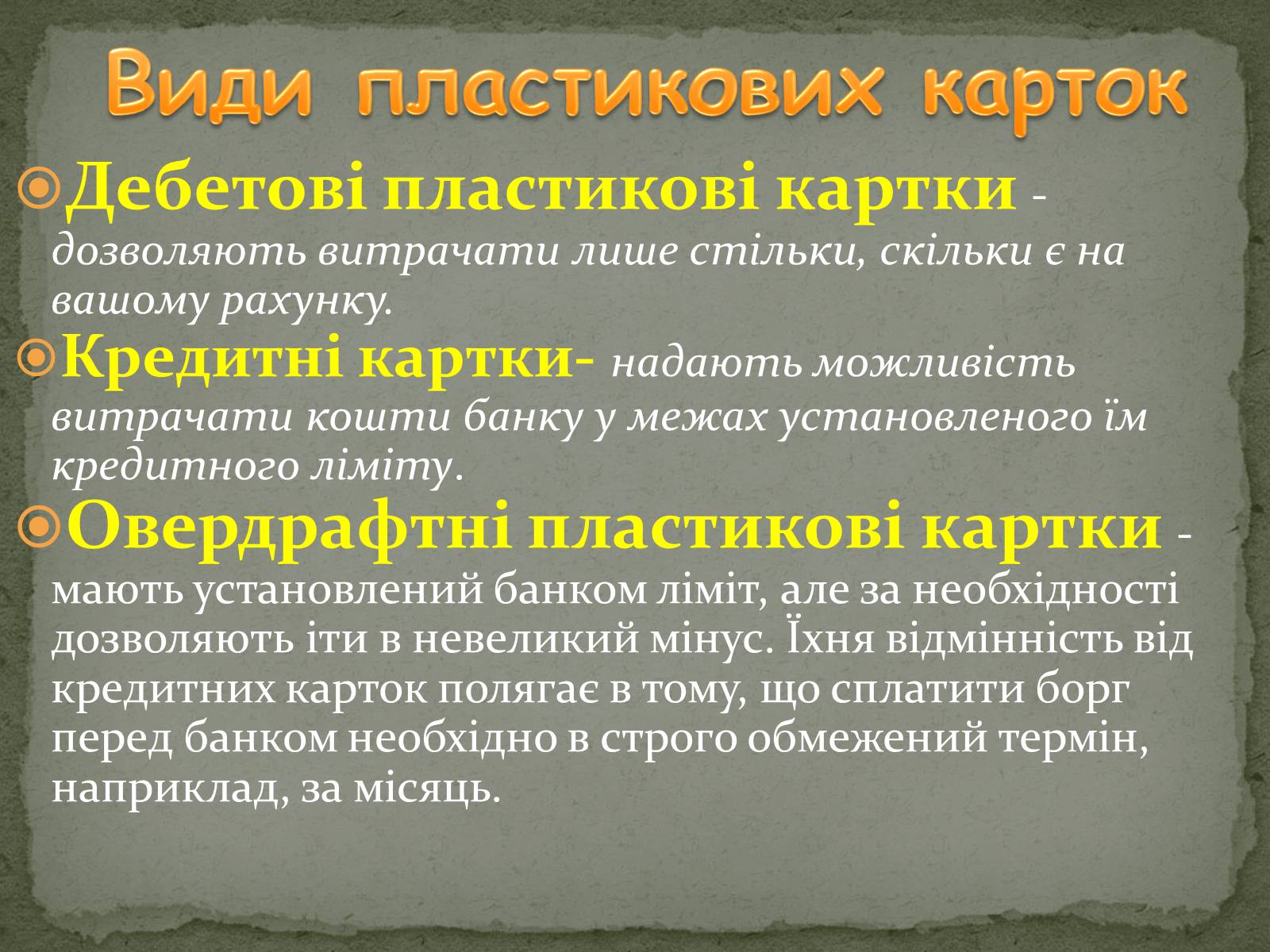 Види пластикових карток

Дебетові пластикові картки - дозволяють витрачати лише стільки, скільки є на вашому рахунку.

Кредитні картки- надають можливість витрачати кошти банку у межах установленого їм кредитного ліміту.

Овердрафтні пластикові картки - мають установлений банком ліміт, але за необхідності дозволяють іти в невеликий мінус. Їхня відмінність від кредитних карток полягає в тому, що сплатити борг перед банком необхідно в строго обмежений термін, наприклад, за місяць.